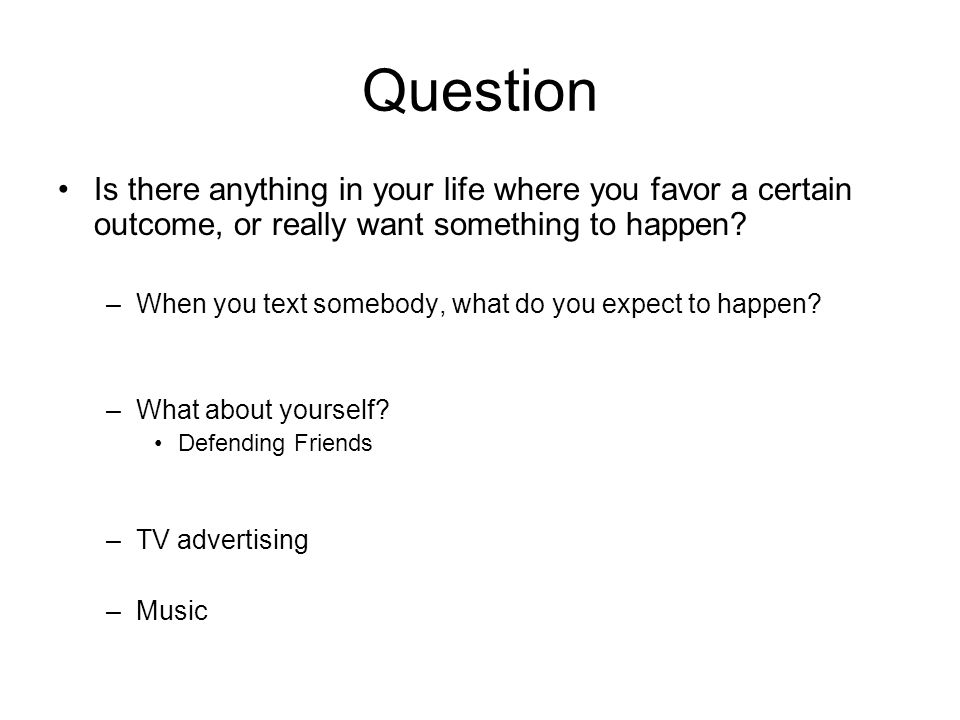 Question

• Is there anything in your life where you favor a certain outcome, or really want something to happen?

– When you text somebody, what do you expect to happen?

– What about yourself?
• Defending Friends

– TV advertising

– Music